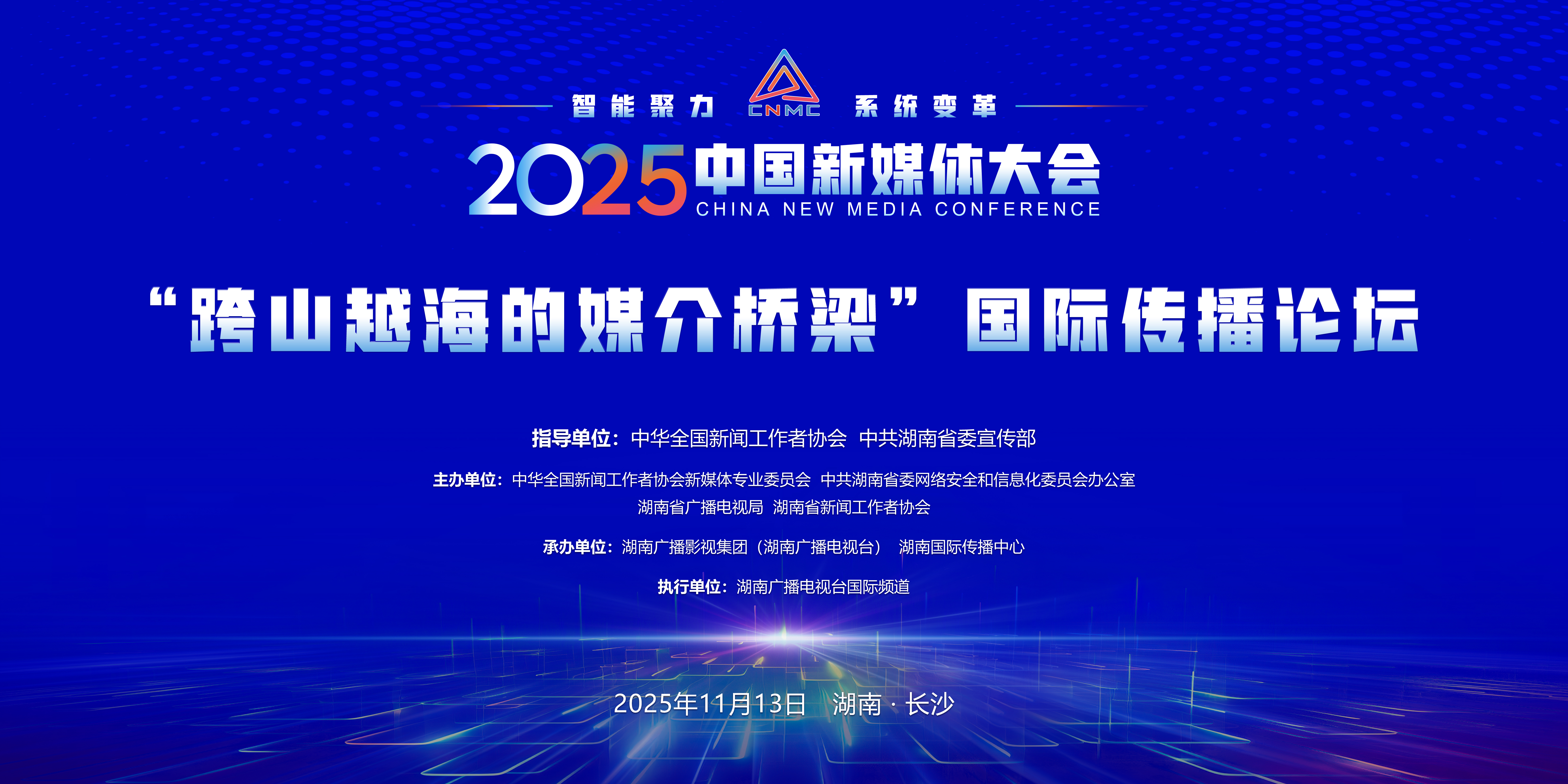 智能聚力 CNMC 系统变革

2025中国新媒体大会
CHINA NEW MEDIA CONFERENCE

“跨山越海的媒介桥梁” 国际传播论坛

指导单位：中华全国新闻工作者协会 中共湖南省委宣传部

主办单位：中华全国新闻工作者协会新媒体专业委员会 中共湖南省委网络安全和信息化委员会办公室
湖南省广播电视局 湖南省新闻工作者协会

承办单位：湖南广播影视集团（湖南广播电视台） 湖南国际传播中心

执行单位：湖南广播电视台国际频道

2025年11月13日 湖南 · 长沙